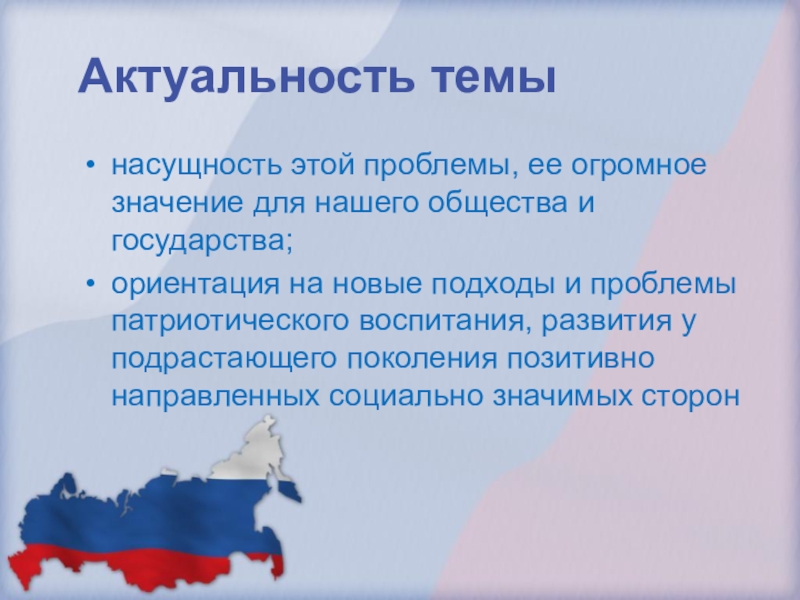 Актуальность темы

• насущность этой проблемы, ее огромное значение для нашего общества и государства;

• ориентация на новые подходы и проблемы патриотического воспитания, развития у подрастающего поколения позитивно направленных социально значимых сторон